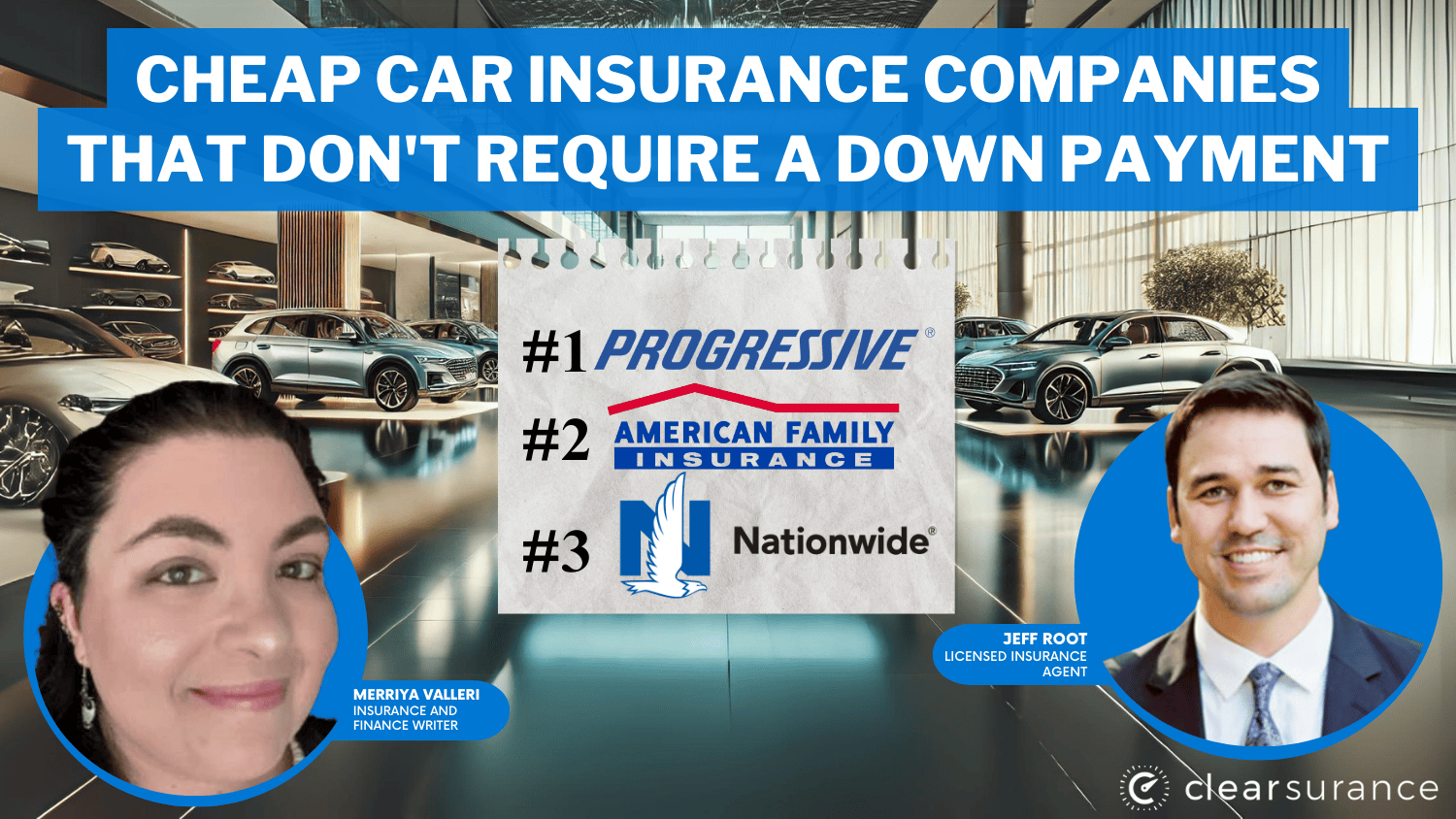 CHEAP CAR INSURANCE COMPANIES THAT DON'T REQUIRE A DOWN PAYMENT

#1 PROGRESSIVE®

#2 AMERICAN FAMILY INSURANCE

#3 Nationwide®

MERRIYA VALLERI
INSURANCE AND FINANCE WRITER

JEFF ROOT
LICENSED INSURANCE AGENT

clearsurance